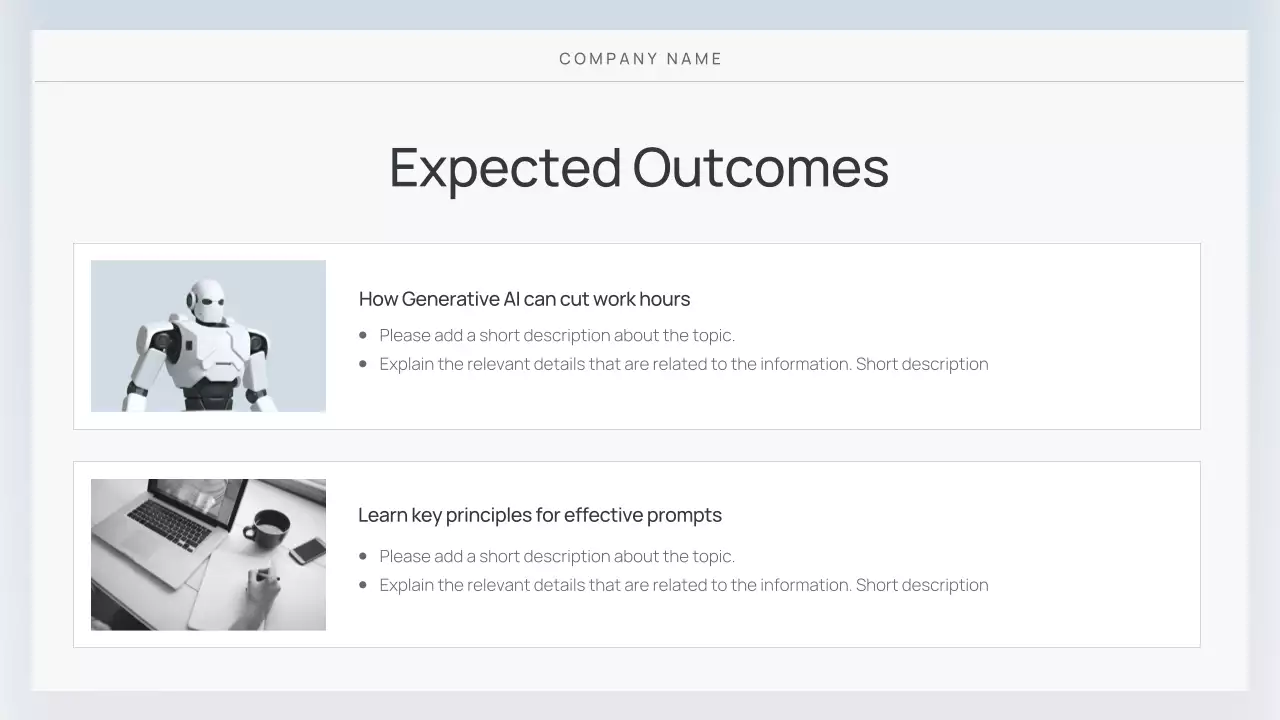 COMPANY NAME

Expected Outcomes

How Generative AI can cut work hours

- Please add a short description about the topic.
- Explain the relevant details that are related to the information. Short description

Learn key principles for effective prompts

- Please add a short description about the topic.
- Explain the relevant details that are related to the information. Short description